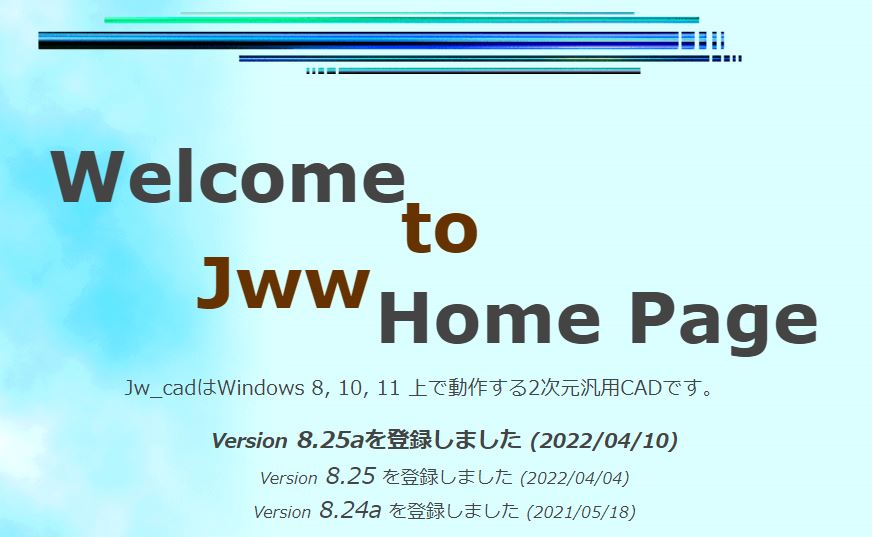 Welcome to Jww Home Page

Jw_cadはWindows 8, 10, 11 上で動作する2次元汎用CADです。

Version 8.25aを登録しました (2022/04/10)

Version 8.25 を登録しました (2022/04/04)

Version 8.24a を登録しました (2021/05/18)